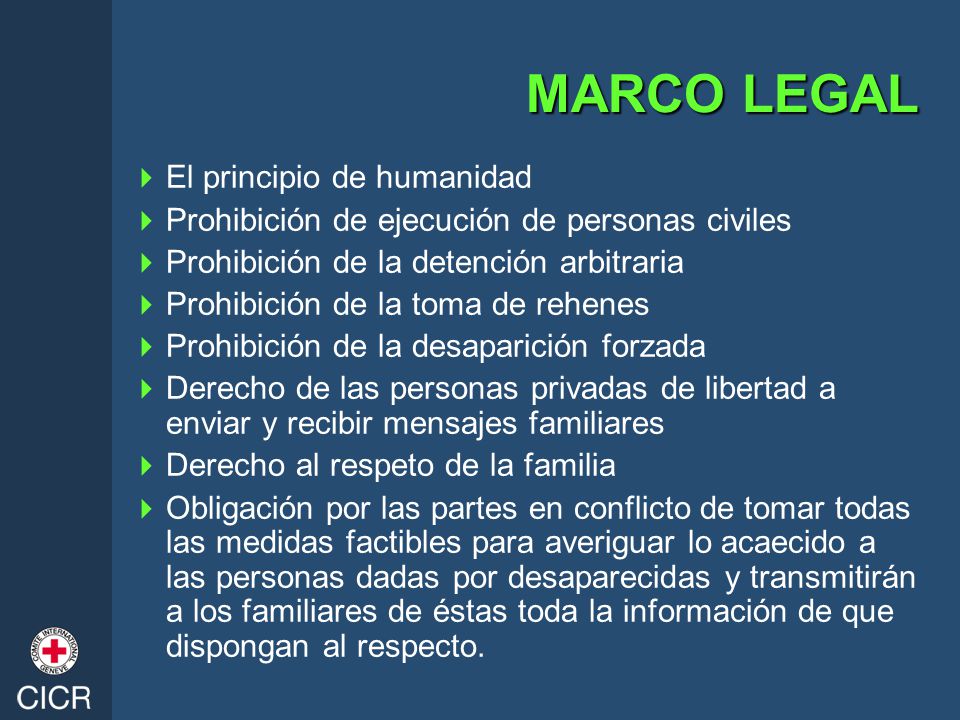 MARCO LEGAL

El principio de humanidad
Prohibición de ejecución de personas civiles
Prohibición de la detención arbitraria
Prohibición de la toma de rehenes
Prohibición de la desaparición forzada
Derecho de las personas privadas de libertad a enviar y recibir mensajes familiares
Derecho al respeto de la familia
Obligación por las partes en conflicto de tomar todas las medidas factibles para averiguar lo acaecido a las personas dadas por desaparecidas y transmitirán a los familiares de éstas toda la información de que dispongan al respecto.

COMITE INTERNATIONAL GENEVE

CICR